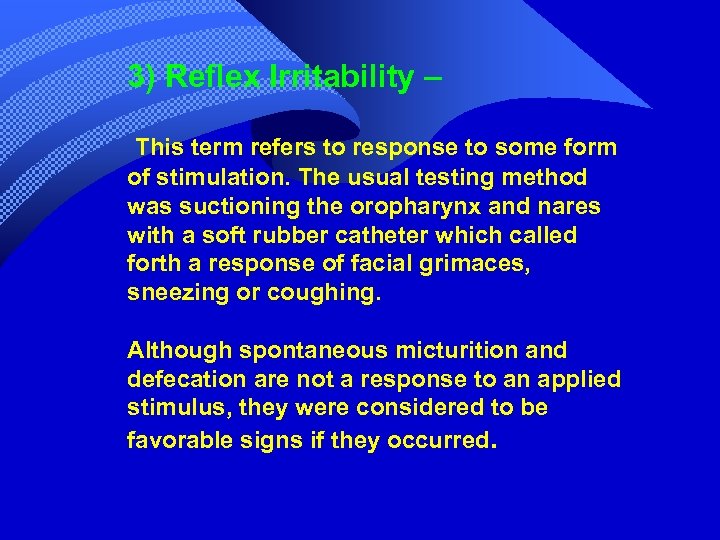 3) Reflex Irritability –

This term refers to response to some form of stimulation. The usual testing method was suctioning the oropharynx and nares with a soft rubber catheter which called forth a response of facial grimaces, sneezing or coughing.

Although spontaneous micturition and defecation are not a response to an applied stimulus, they were considered to be favorable signs if they occurred.